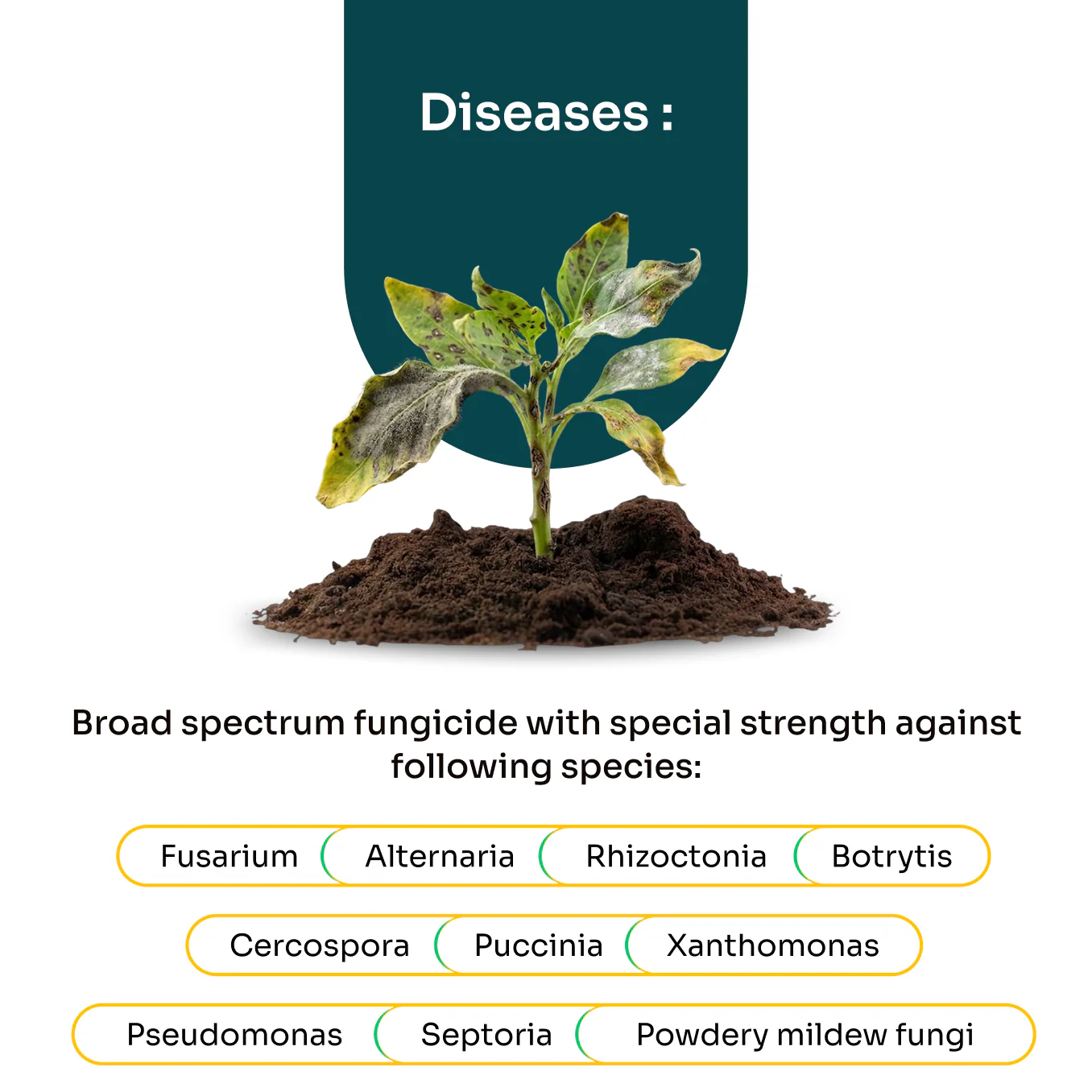 Diseases :

Broad spectrum fungicide with special strength against following species:

Fusarium
Alternaria
Rhizoctonia
Botrytis
Cercospora
Puccinia
Xanthomonas
Pseudomonas
Septoria
Powdery mildew fungi